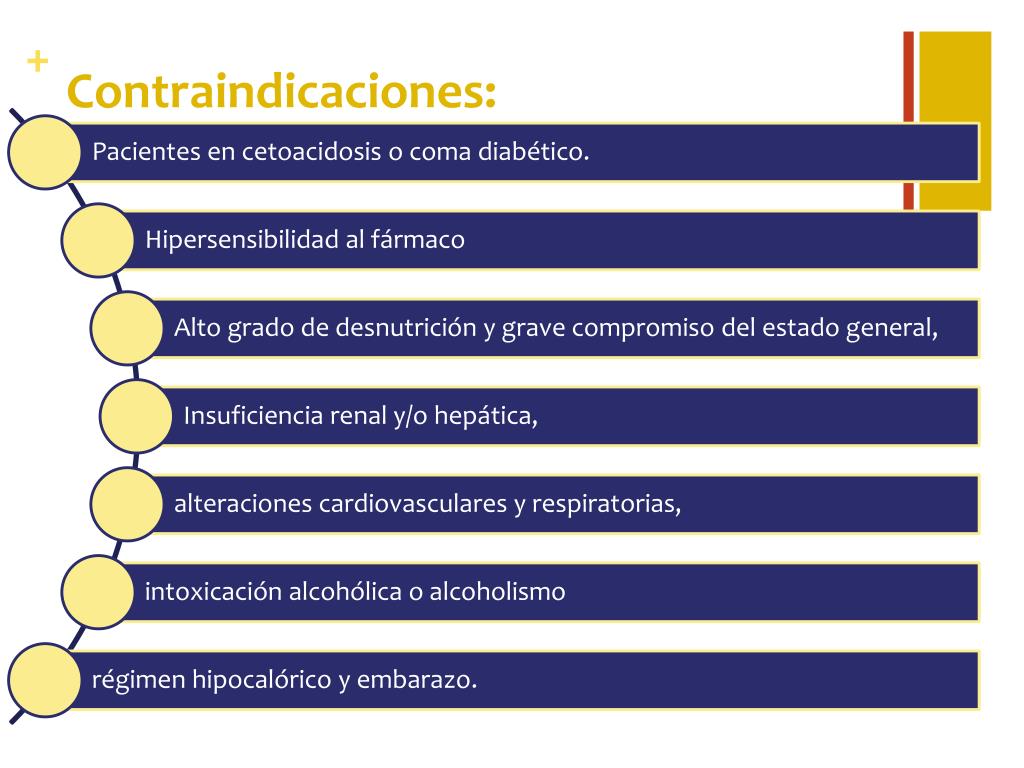 +
Contraindicaciones:

Pacientes en cetoacidosis o coma diabético.

Hipersensibilidad al fármaco

Alto grado de desnutrición y grave compromiso del estado general,

Insuficiencia renal y/o hepática,

alteraciones cardiovasculares y respiratorias,

intoxicación alcohólica o alcoholismo

régimen hipocalórico y embarazo.